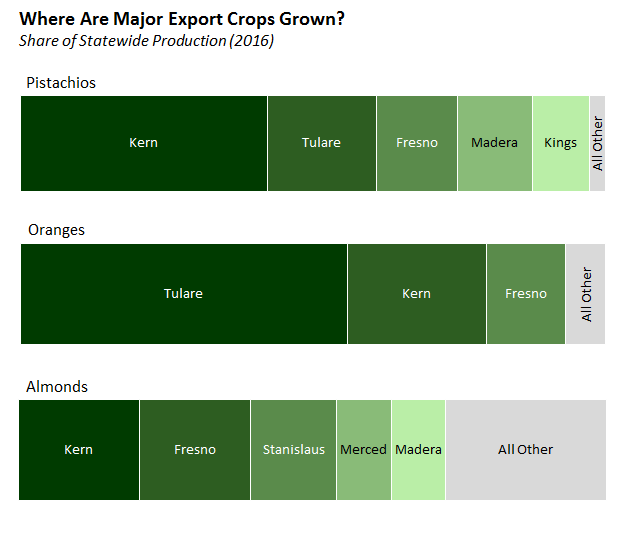 Where Are Major Export Crops Grown?
Share of Statewide Production (2016)

Pistachios

Kern
Tulare
Fresno
Madera
Kings
All Other

Oranges

Tulare
Kern
Fresno
All Other

Almonds

Kern
Fresno
Stanislaus
Merced
Madera
All Other